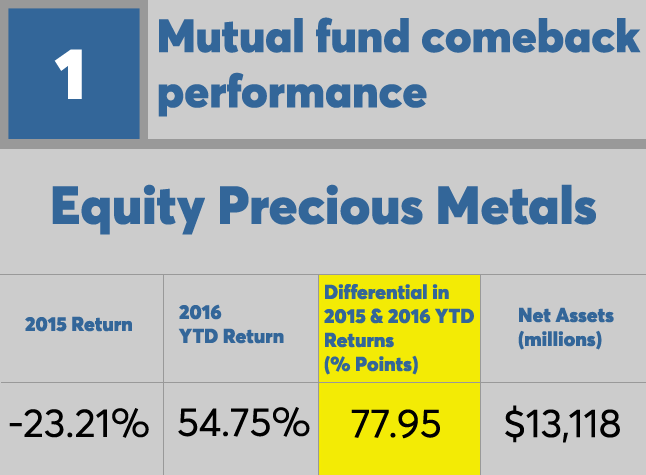 1

Mutual fund comeback performance

Equity Precious Metals

| 2015 Return | 2016 YTD Return | Differential in 2015 & 2016 YTD Returns (% Points) | Net Assets (millions) |
|---|---|---|---|
| -23.21% | 54.75% | 77.95 | $13,118 |